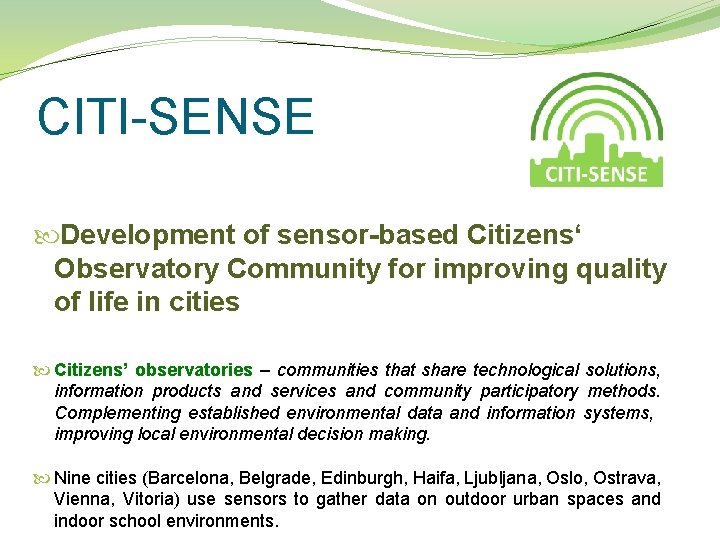 CITI-SENSE

CITI-SENSE

Development of sensor-based Citizens‘ Observatory Community for improving quality of life in cities

Citizens’ observatories – communities that share technological solutions, information products and services and community participatory methods. Complementing established environmental data and information systems, improving local environmental decision making.

Nine cities (Barcelona, Belgrade, Edinburgh, Haifa, Ljubljana, Oslo, Ostrava, Vienna, Vitoria) use sensors to gather data on outdoor urban spaces and indoor school environments.